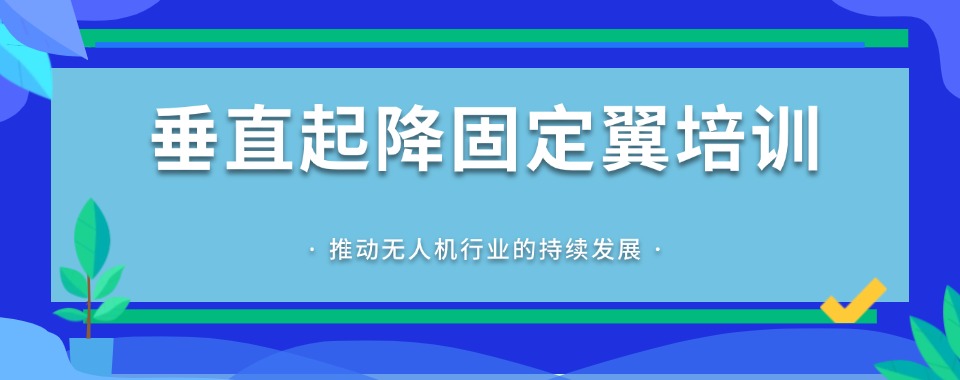 垂直起降固定翼培训

· 推动无人机行业的持续发展 ·